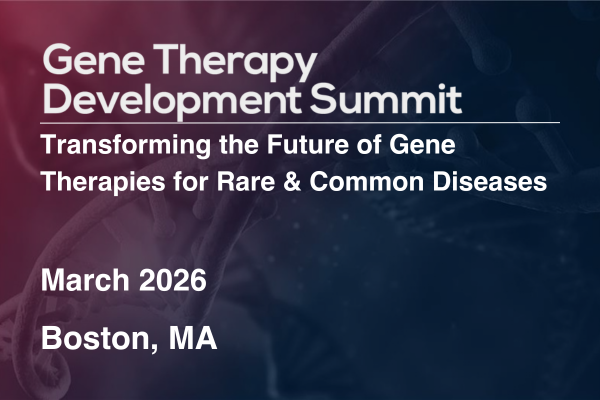 Gene Therapy Development Summit

Transforming the Future of Gene Therapies for Rare & Common Diseases

March 2026

Boston, MA